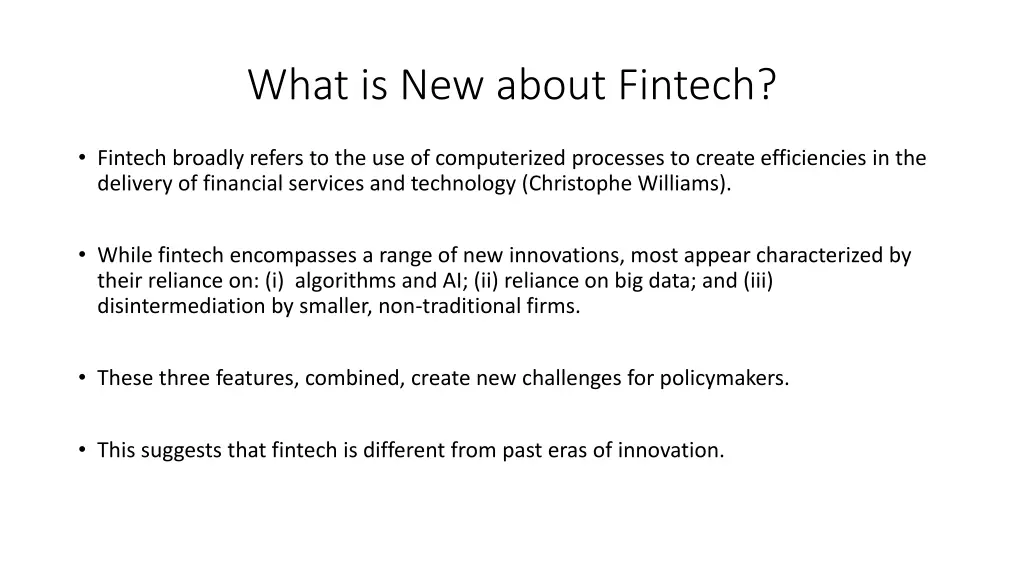 What is New about Fintech?

• Fintech broadly refers to the use of computerized processes to create efficiencies in the delivery of financial services and technology (Christophe Williams).

• While fintech encompasses a range of new innovations, most appear characterized by their reliance on: (i) algorithms and AI; (ii) reliance on big data; and (iii) disintermediation by smaller, non-traditional firms.

• These three features, combined, create new challenges for policymakers.

• This suggests that fintech is different from past eras of innovation.